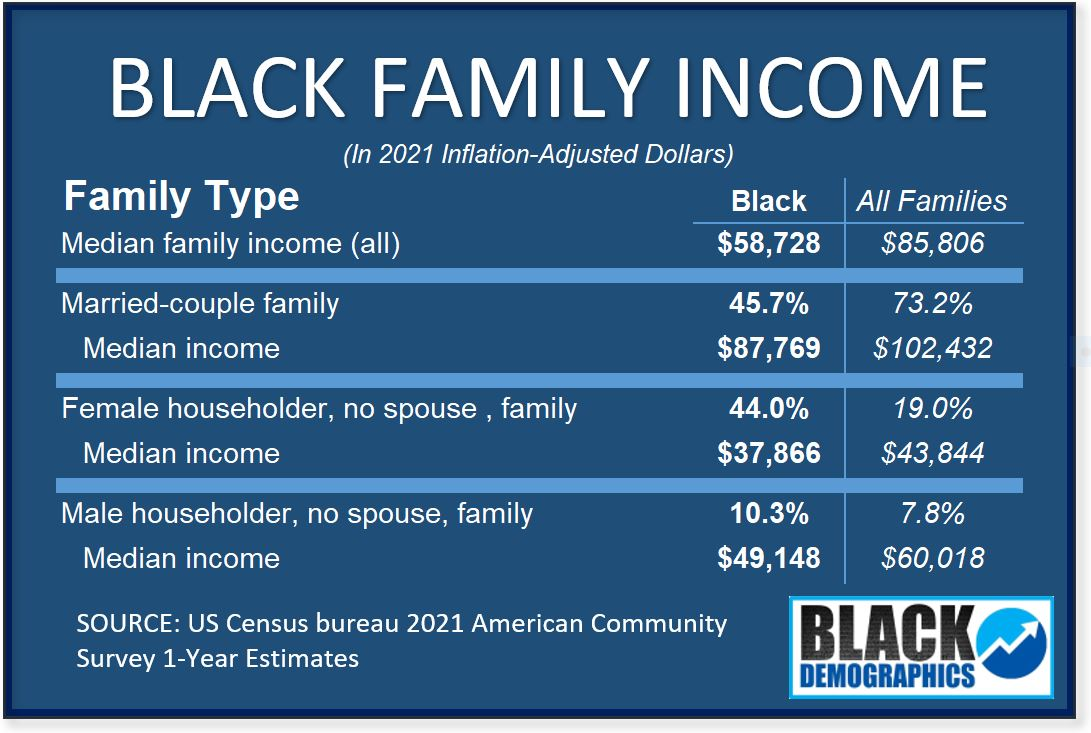 BLACK FAMILY INCOME

(In 2021 Inflation-Adjusted Dollars)

| Family Type | Black | All Families |
|---|---|---|
| Median family income (all) | $58,728 | $85,806 |
| Married-couple family | 45.7% | 73.2% |
| Median income | $87,769 | $102,432 |
| Female householder, no spouse , family | 44.0% | 19.0% |
| Median income | $37,866 | $43,844 |
| Male householder, no spouse, family | 10.3% | 7.8% |
| Median income | $49,148 | $60,018 |

SOURCE: US Census bureau 2021 American Community Survey 1-Year Estimates

BLACK DEMOGRAPHICS